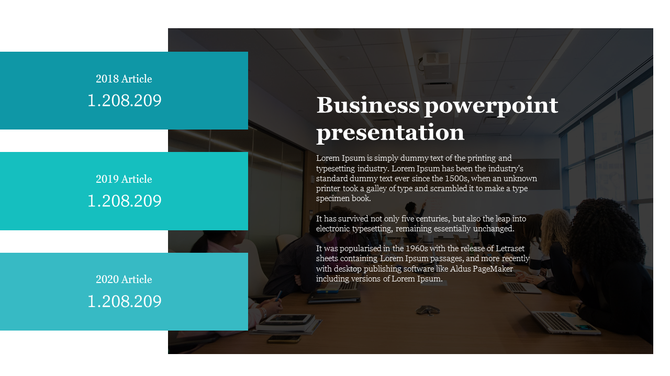 2018 Article
1.208.209

2019 Article
1.208.209

2020 Article
1.208.209

Business powerpoint presentation

Lorem Ipsum is simply dummy text of the printing and typesetting industry. Lorem Ipsum has been the industry's standard dummy text ever since the 1500s, when an unknown printer took a galley of type and scrambled it to make a type specimen book.

It has survived not only five centuries, but also the leap into electronic typesetting, remaining essentially unchanged.

It was popularised in the 1960s with the release of Letraset sheets containing Lorem Ipsum passages, and more recently with desktop publishing software like Aldus PageMaker including versions of Lorem Ipsum.